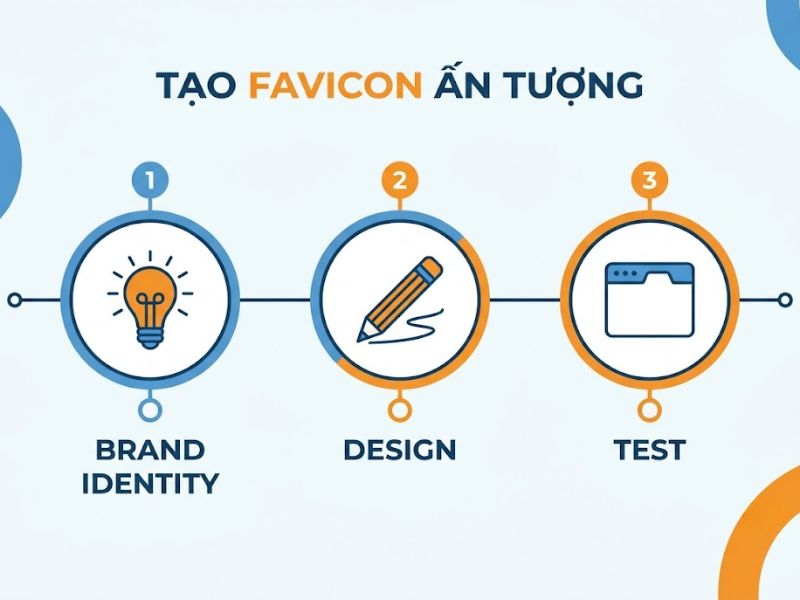 TẠO FAVICON ẤN TƯỢNG

1

BRAND IDENTITY

2

DESIGN

3

TEST